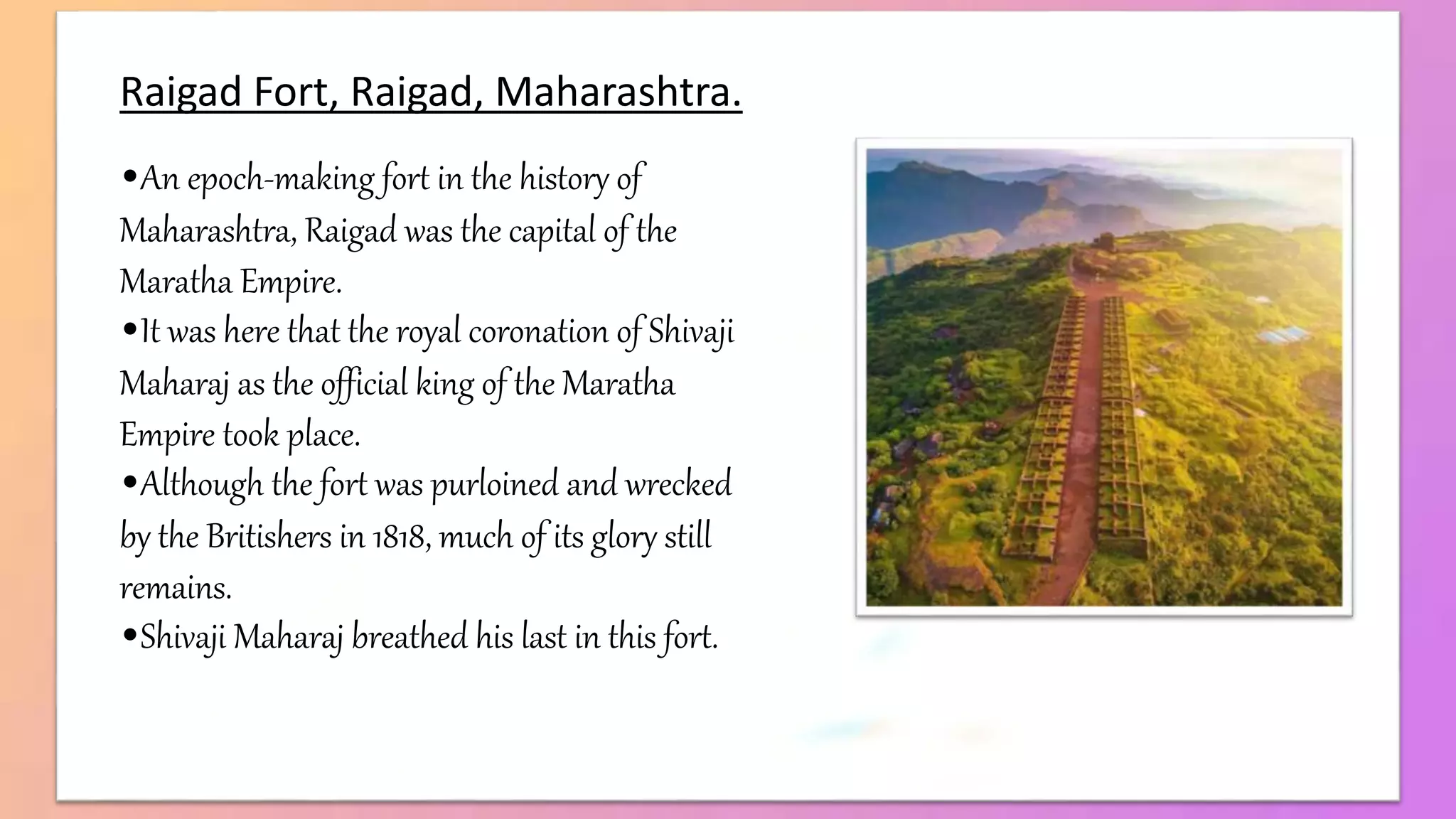 Raigad Fort, Raigad, Maharashtra.

•An epoch-making fort in the history of Maharashtra, Raigad was the capital of the Maratha Empire.
•It was here that the royal coronation of Shivaji Maharaj as the official king of the Maratha Empire took place.
•Although the fort was purloined and wrecked by the Britishers in 1818, much of its glory still remains.
•Shivaji Maharaj breathed his last in this fort.